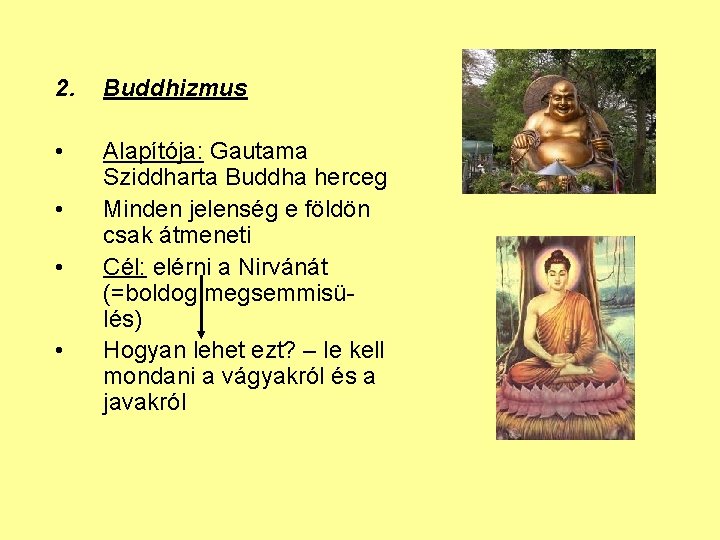 2. Buddhizmus

• Alapítója: Gautama Sziddharta Buddha herceg
• Minden jelenség e földön csak átmeneti
• Cél: elérni a Nirvánát (=boldog megsemmisülés)
• Hogyan lehet ezt? – le kell mondani a vágyakról és a javakról